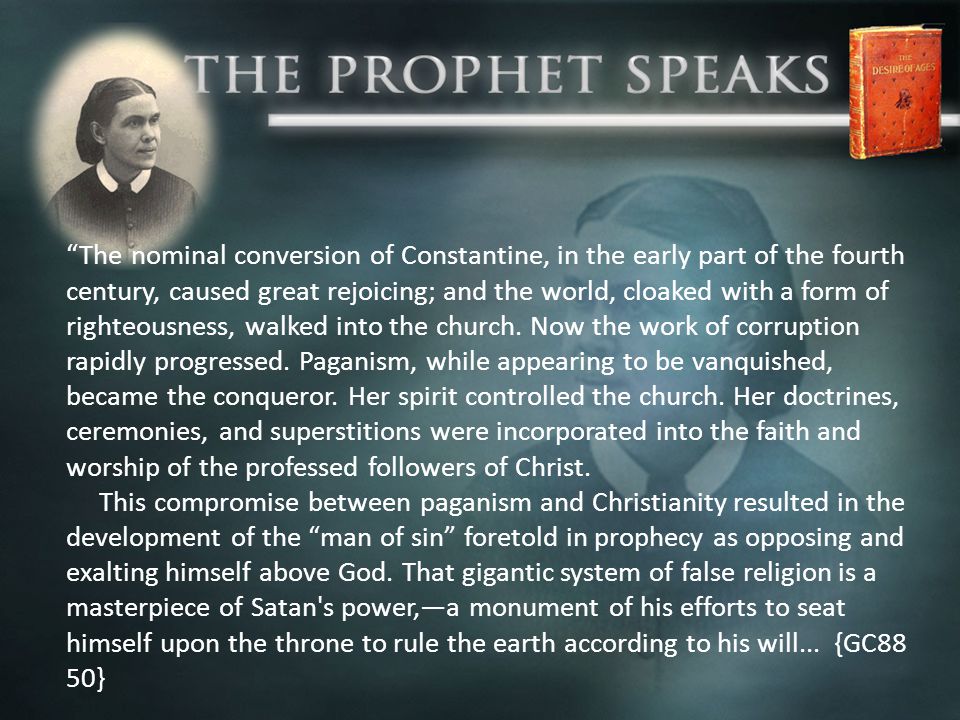 THE PROPHET SPEAKS

THE DESIRE OF AGES

“The nominal conversion of Constantine, in the early part of the fourth century, caused great rejoicing; and the world, cloaked with a form of righteousness, walked into the church. Now the work of corruption rapidly progressed. Paganism, while appearing to be vanquished, became the conqueror. Her spirit controlled the church. Her doctrines, ceremonies, and superstitions were incorporated into the faith and worship of the professed followers of Christ.

This compromise between paganism and Christianity resulted in the development of the “man of sin” foretold in prophecy as opposing and exalting himself above God. That gigantic system of false religion is a masterpiece of Satan's power,—a monument of his efforts to seat himself upon the throne to rule the earth according to his will... {GC88 50}